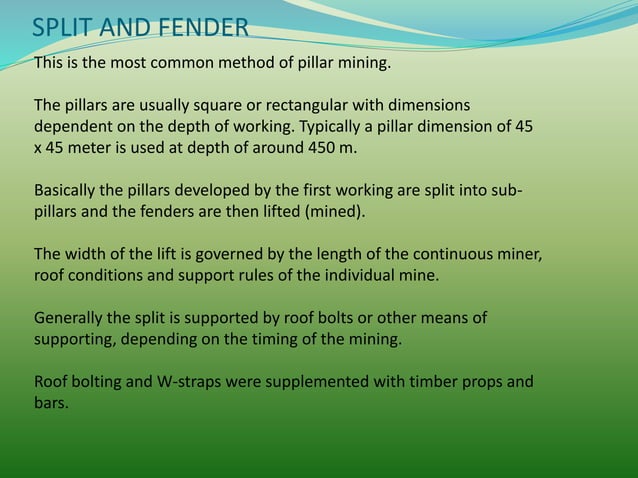 SPLIT AND FENDER

This is the most common method of pillar mining.

The pillars are usually square or rectangular with dimensions dependent on the depth of working. Typically a pillar dimension of 45 x 45 meter is used at depth of around 450 m.

Basically the pillars developed by the first working are split into sub-pillars and the fenders are then lifted (mined).

The width of the lift is governed by the length of the continuous miner, roof conditions and support rules of the individual mine.

Generally the split is supported by roof bolts or other means of supporting, depending on the timing of the mining.

Roof bolting and W-straps were supplemented with timber props and bars.